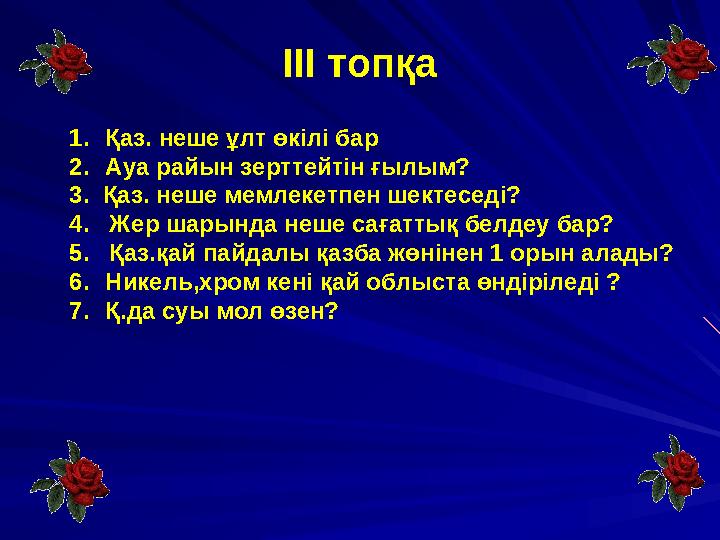 ІІІ топқа

1. Қаз. неше ұлт өкілі бар
2. Ауа райын зерттейтін ғылым?
3. Қаз. неше мемлекетпен шектеседі?
4. Жер шарында неше сағаттық белдеу бар?
5. Қаз.қай пайдалы қазба жөнінен 1 орын алады?
6. Никель,хром кені қай облыста өндіріледі ?
7. Қ.да суы мол өзен?